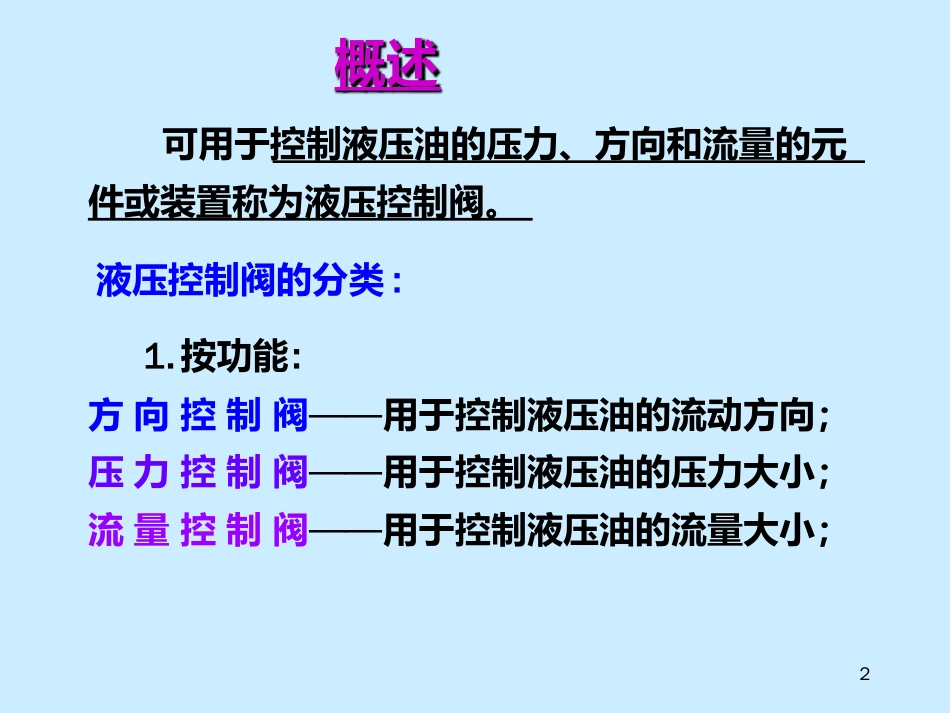 概述

可用于控制液压油的压力、方向和流量的元件或装置称为液压控制阀。

液压控制阀的分类：

1. 按功能：

方向控制阀——用于控制液压油的流动方向；
压力控制阀——用于控制液压油的压力大小；
流量控制阀——用于控制液压油的流量大小；

2